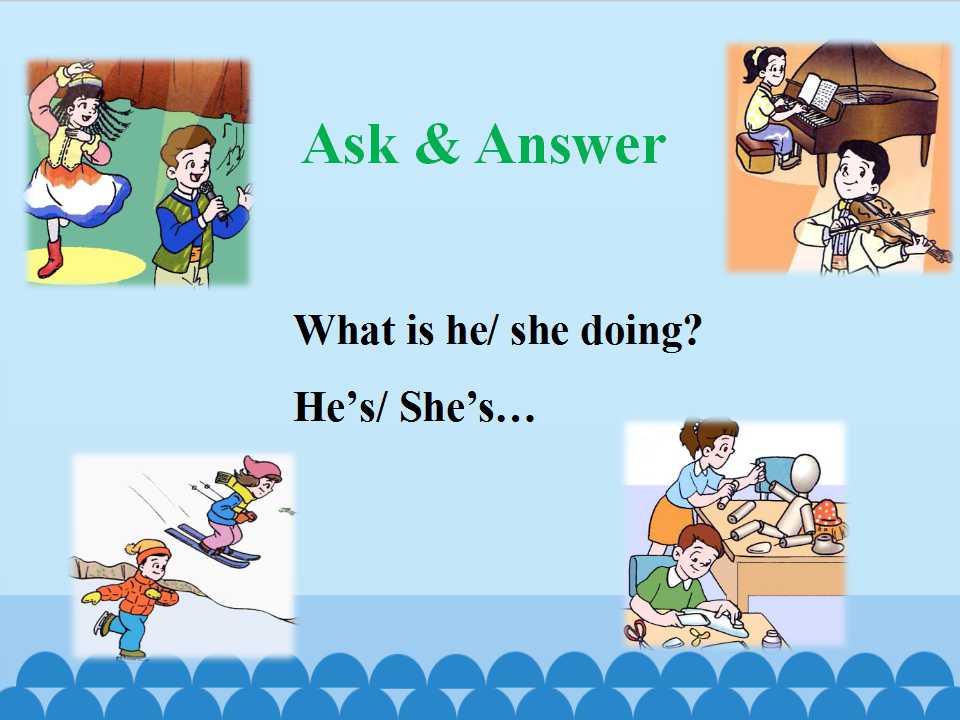 Ask & Answer

What is he/ she doing?

He's/ She's…